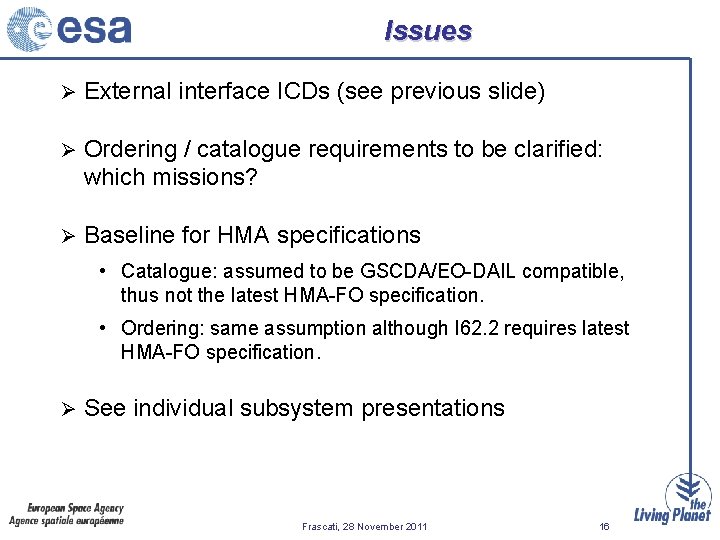 esa

Issues

➢ External interface ICDs (see previous slide)

➢ Ordering / catalogue requirements to be clarified: which missions?

➢ Baseline for HMA specifications

• Catalogue: assumed to be GSCDA/EO-DAIL compatible, thus not the latest HMA-FO specification.

• Ordering: same assumption although I62.2 requires latest HMA-FO specification.

➢ See individual subsystem presentations

European Space Agency
Agence spatiale européenne

Frascati, 28 November 2011

16

the Living Planet